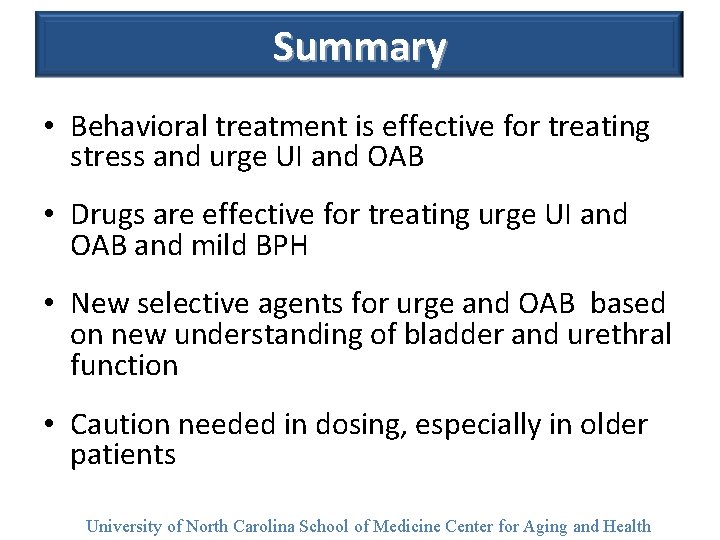 Summary

• Behavioral treatment is effective for treating stress and urge UI and OAB

• Drugs are effective for treating urge UI and OAB and mild BPH

• New selective agents for urge and OAB based on new understanding of bladder and urethral function

• Caution needed in dosing, especially in older patients

University of North Carolina School of Medicine Center for Aging and Health